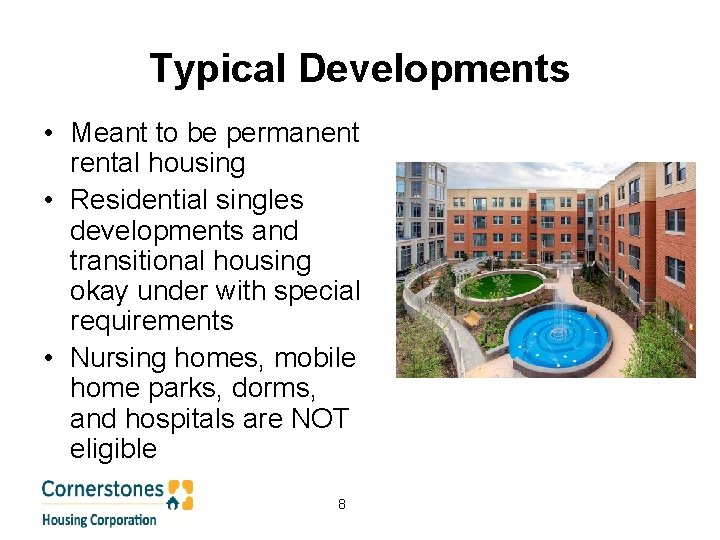 Typical Developments

• Meant to be permanent rental housing
• Residential singles developments and transitional housing okay under with special requirements
• Nursing homes, mobile home parks, dorms, and hospitals are NOT eligible

Cornerstones
Housing Corporation

8